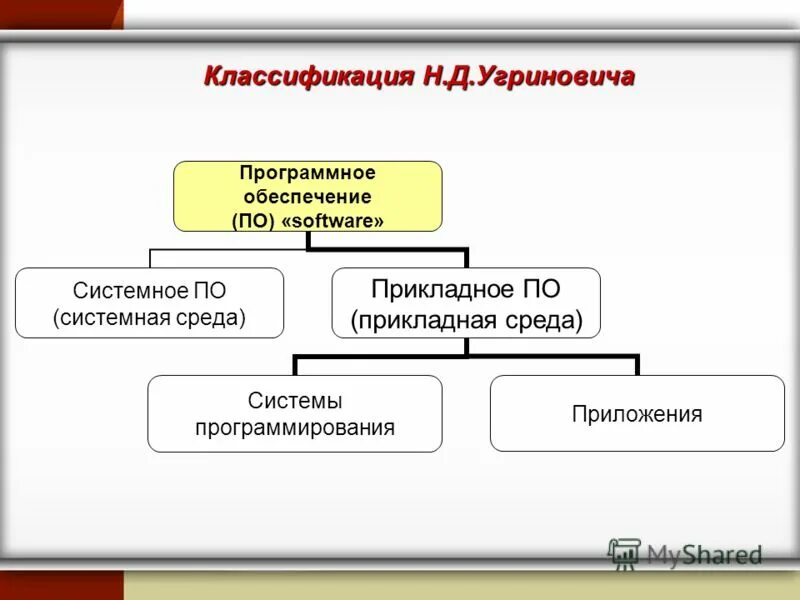 Классификация Н.Д.Угриновича

Программное обеспечение (ПО) «software»

Системное ПО (системная среда)

Прикладное ПО (прикладная среда)

Системы программирования

Приложения

MyShared